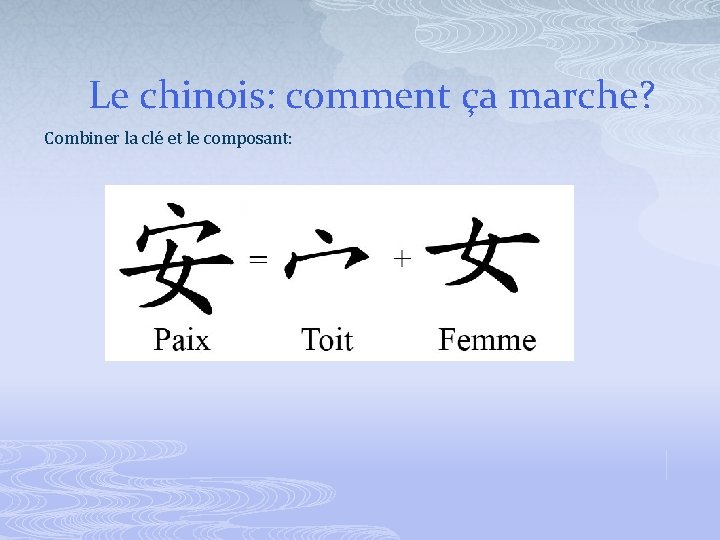 Le chinois: comment ça marche?

Combiner la clé et le composant:

安 = 宀 + 女

Paix Toit Femme